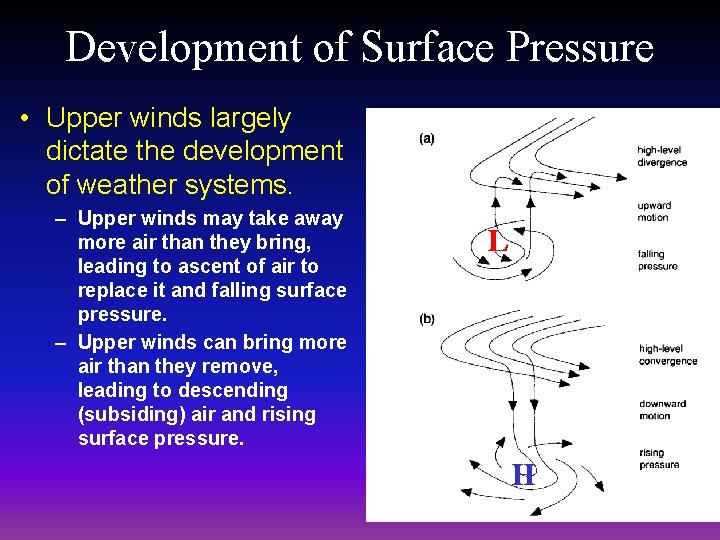 Development of Surface Pressure

• Upper winds largely dictate the development of weather systems.

– Upper winds may take away more air than they bring, leading to ascent of air to replace it and falling surface pressure.

– Upper winds can bring more air than they remove, leading to descending (subsiding) air and rising surface pressure.

(a)

high-level divergence

upward motion

L

falling pressure

(b)

high-level convergence

downward motion

rising pressure

H